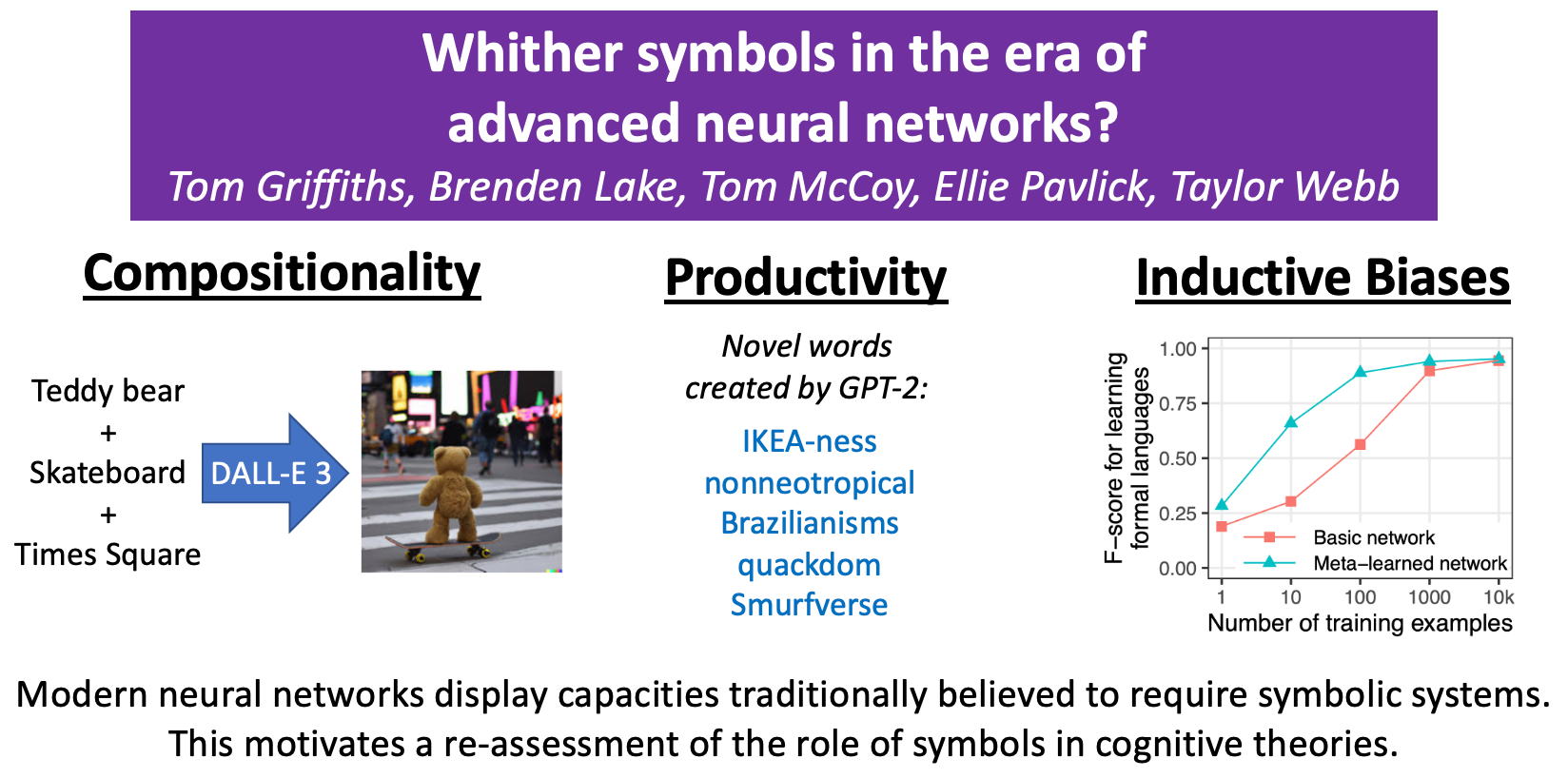 Whither symbols in the era of advanced neural networks?

Tom Griffiths, Brenden Lake, Tom McCoy, Ellie Pavlick, Taylor Webb

Compositionality

Teddy bear
+
Skateboard
+
Times Square

DALL-E 3

Productivity

Novel words created by GPT-2:

IKEA-ness
nonneotropical
Brazilianisms
quackdom
Smurfverse

Inductive Biases

F–score for learning formal languages

1.00
0.75
0.50
0.25
0.00

Basic network
Meta–learned network

1
10
100
1000
10k

Number of training examples

Modern neural networks display capacities traditionally believed to require symbolic systems. This motivates a re-assessment of the role of symbols in cognitive theories.